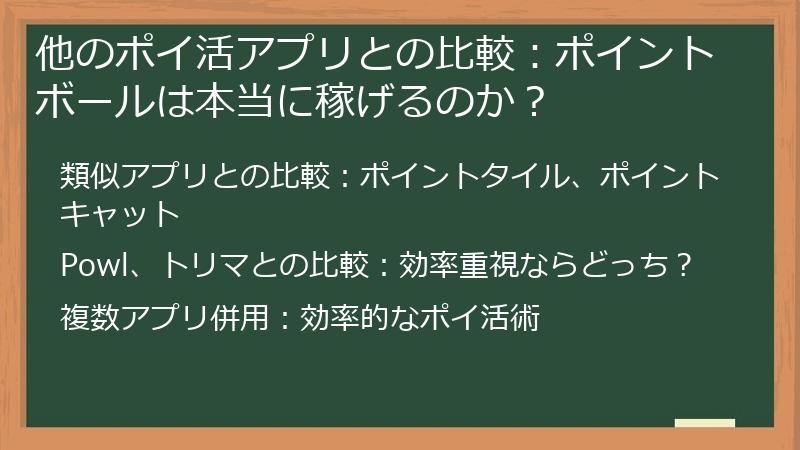 他のポイ活アプリとの比較：ポイントボールは本当に稼げるのか？

類似アプリとの比較：ポイントタイル、ポイントキャット

Powl、トリマとの比較：効率重視ならどっち？

複数アプリ併用：効率的なポイ活術